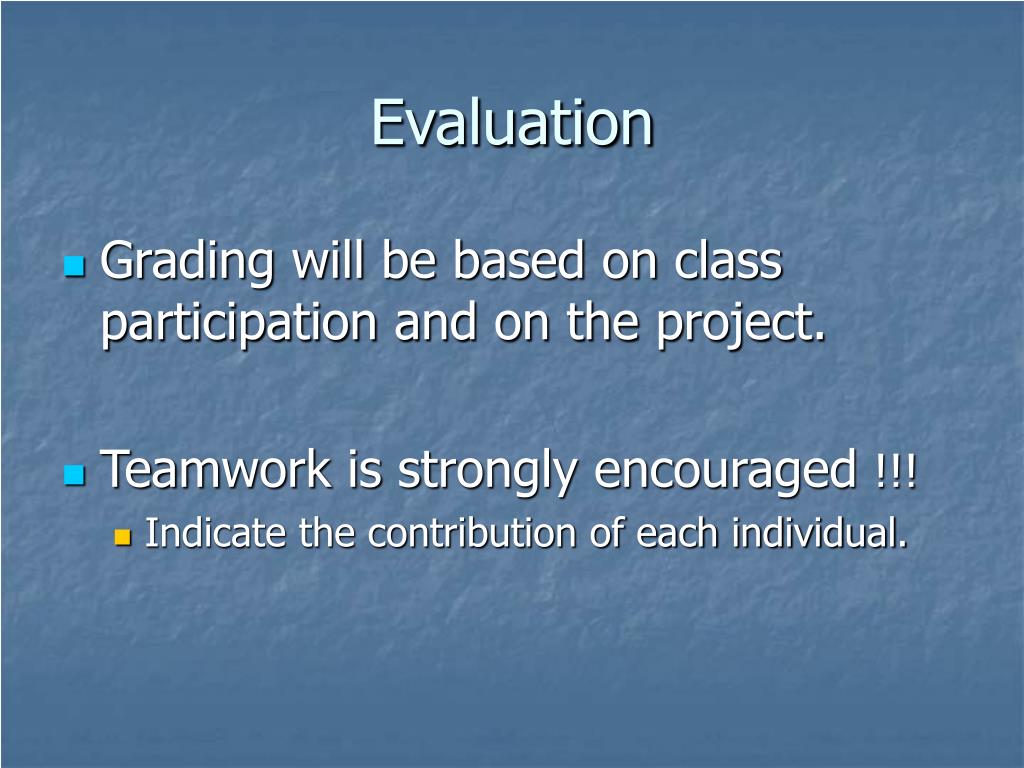 Evaluation

Grading will be based on class participation and on the project.

Teamwork is strongly encouraged !!!

Indicate the contribution of each individual.